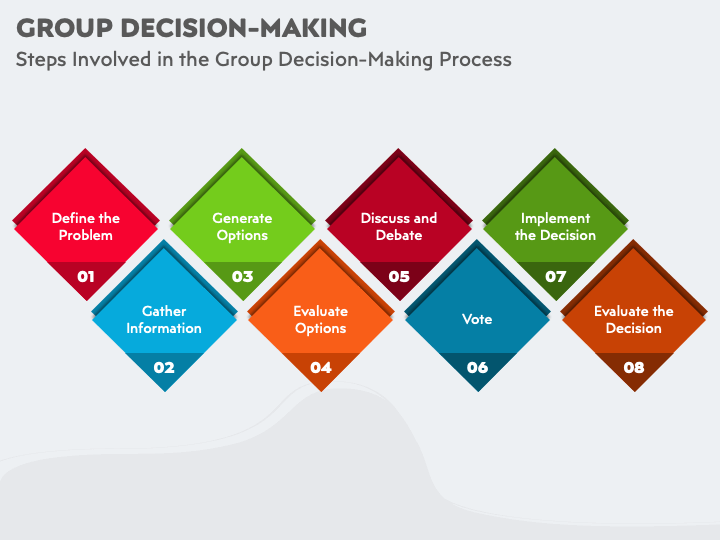 GROUP DECISION-MAKING

Steps Involved in the Group Decision-Making Process

Define the Problem
01

Gather Information
02

Generate Options
03

Evaluate Options
04

Discuss and Debate
05

Vote
06

Implement the Decision
07

Evaluate the Decision
08